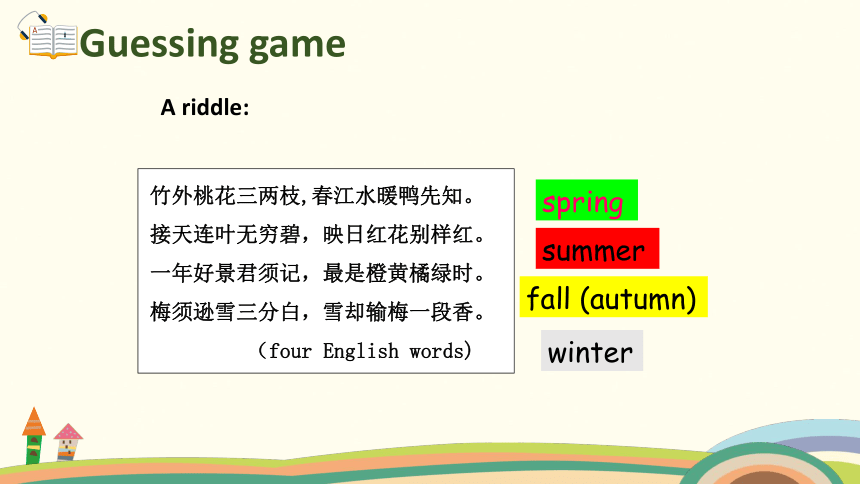 Guessing game

A riddle:

竹外桃花三两枝，春江水暖鸭先知。
接天连叶无穷碧，映日红花别样红。
一年好景君须记，最是橙黄橘绿时。
梅须逊雪三分白，雪却输梅一段香。
（four English words）

spring

summer

fall (autumn)

winter